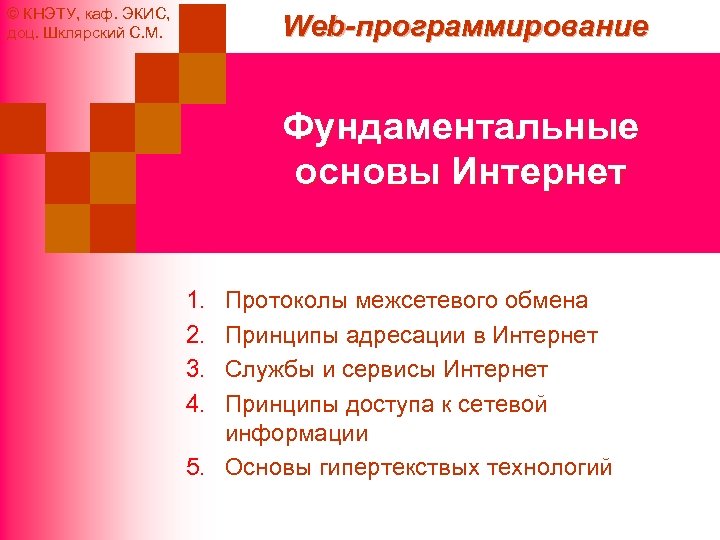 © КНЭТУ, каф. ЭКИС, доц. Шклярский С.М.

Web-программирование

Фундаментальные основы Интернет

1. Протоколы межсетевого обмена
2. Принципы адресации в Интернет
3. Службы и сервисы Интернет
4. Принципы доступа к сетевой информации
5. Основы гипертекствых технологий